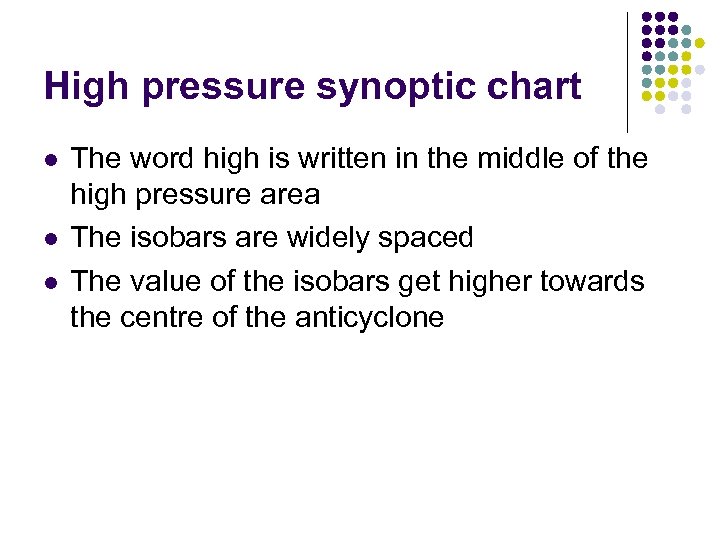 High pressure synoptic chart

- The word high is written in the middle of the high pressure area
- The isobars are widely spaced
- The value of the isobars get higher towards the centre of the anticyclone